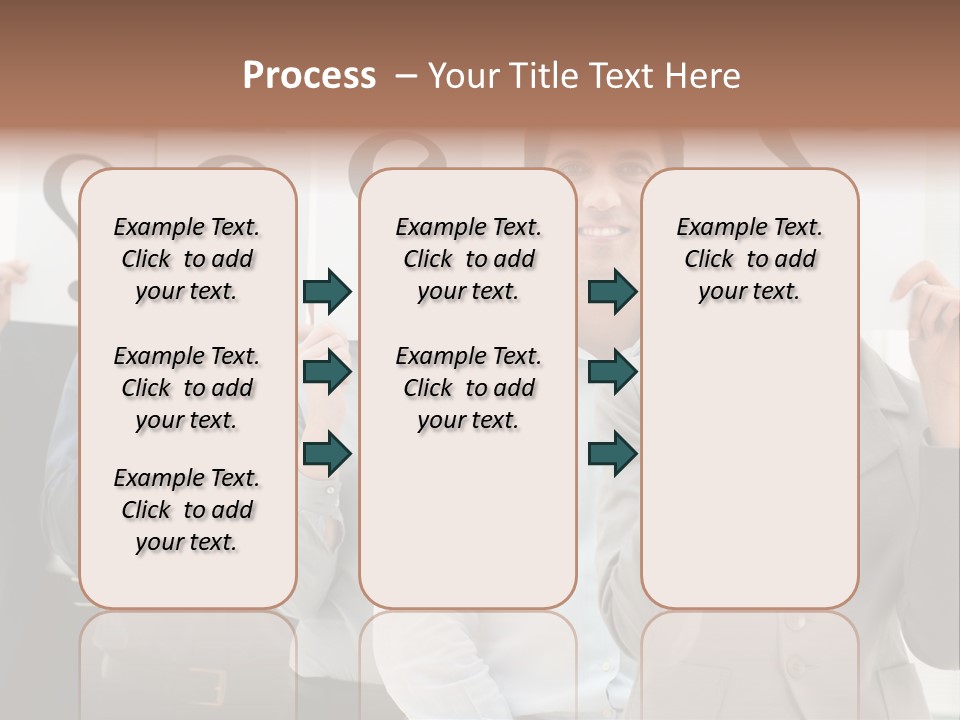 Process – Your Title Text Here

Example Text. Click to add your text.

Example Text. Click to add your text.

Example Text. Click to add your text.

Example Text. Click to add your text.

Example Text. Click to add your text.

Example Text. Click to add your text.